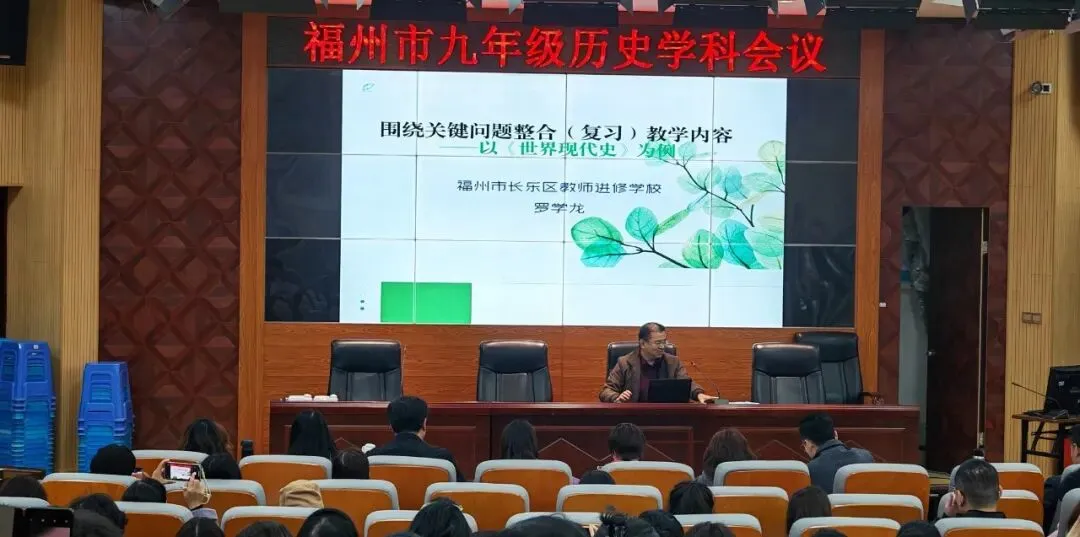 福州市九年级历史学科会议

围绕关键问题整合（复习）教学内容
——以《世界现代史》为例

福州市长乐区教师进修学校
罗学龙